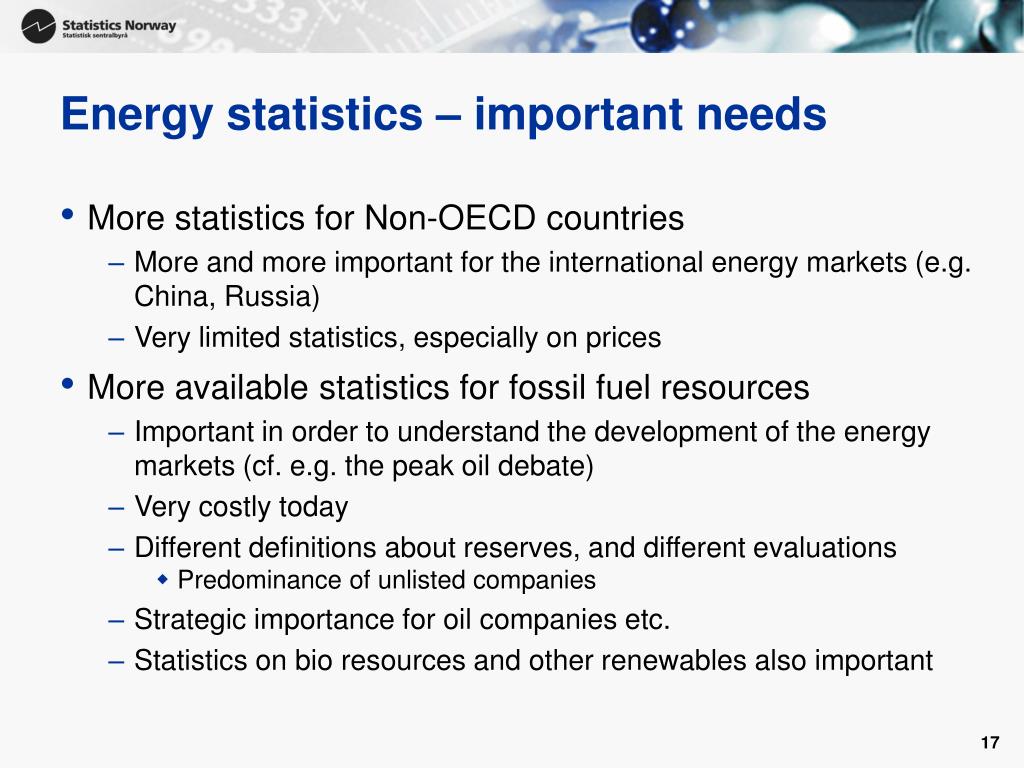 Statistics Norway
Statistisk sentralbyrå

Energy statistics – important needs

• More statistics for Non-OECD countries
– More and more important for the international energy markets (e.g. China, Russia)
– Very limited statistics, especially on prices

• More available statistics for fossil fuel resources
– Important in order to understand the development of the energy markets (cf. e.g. the peak oil debate)
– Very costly today
– Different definitions about reserves, and different evaluations
◆ Predominance of unlisted companies
– Strategic importance for oil companies etc.
– Statistics on bio resources and other renewables also important

17